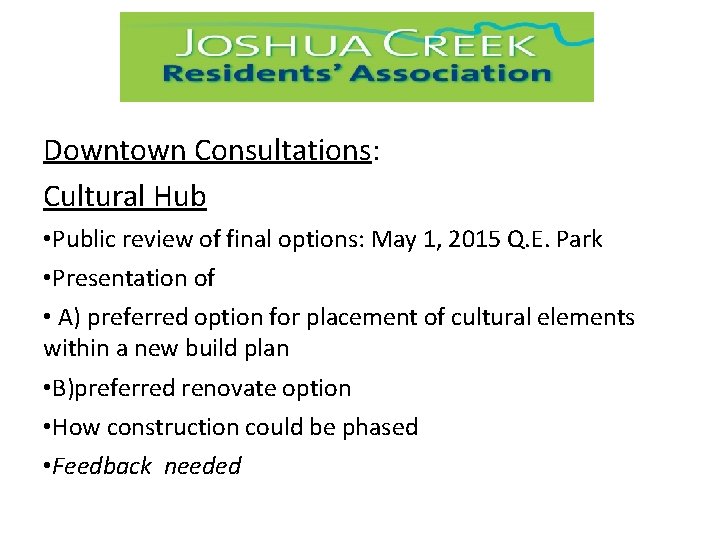 JOSHUA CREEK
Residents' Association

Downtown Consultations:

Cultural Hub

•Public review of final options: May 1, 2015 Q.E. Park

•Presentation of

• A) preferred option for placement of cultural elements within a new build plan

•B)preferred renovate option

•How construction could be phased

•Feedback needed